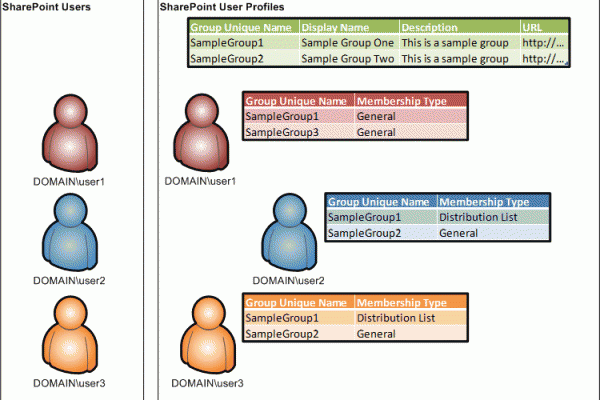 SharePoint Users

DOMAIN\user1

DOMAIN\user2

DOMAIN\user3

SharePoint User Profiles

| Group Unique Name | Display Name | Description | URL |
|---|---|---|---|
| SampleGroup1 | Sample Group One | This is a sample group | http://... |
| SampleGroup2 | Sample Group Two | This is a sample group | http://... |

| Group Unique Name | Membership Type |
|---|---|
| SampleGroup1 | General |
| SampleGroup3 | General |

DOMAIN\user1

| Group Unique Name | Membership Type |
|---|---|
| SampleGroup1 | Distribution List |
| SampleGroup2 | General |

DOMAIN\user2

| Group Unique Name | Membership Type |
|---|---|
| SampleGroup1 | Distribution List |
| SampleGroup2 | General |

DOMAIN\user3